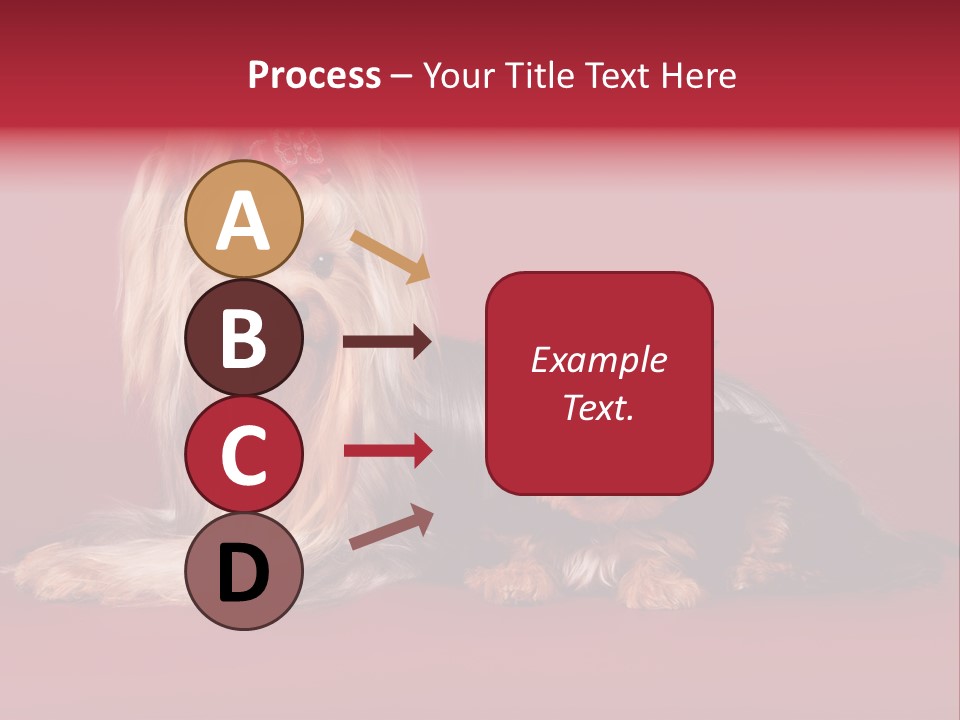 Process – Your Title Text Here

A

B

C

D

Example Text.